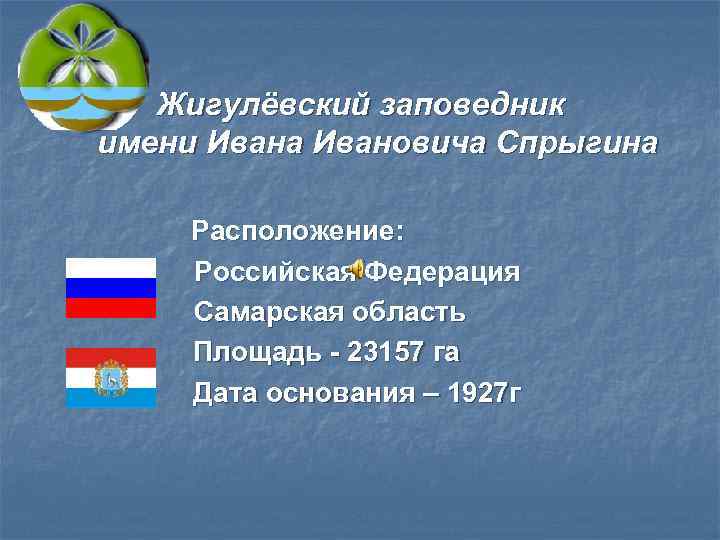 Жигулёвский заповедник имени Ивана Ивановича Спрыгина

Расположение:
Российская Федерация
Самарская область
Площадь - 23157 га
Дата основания – 1927г